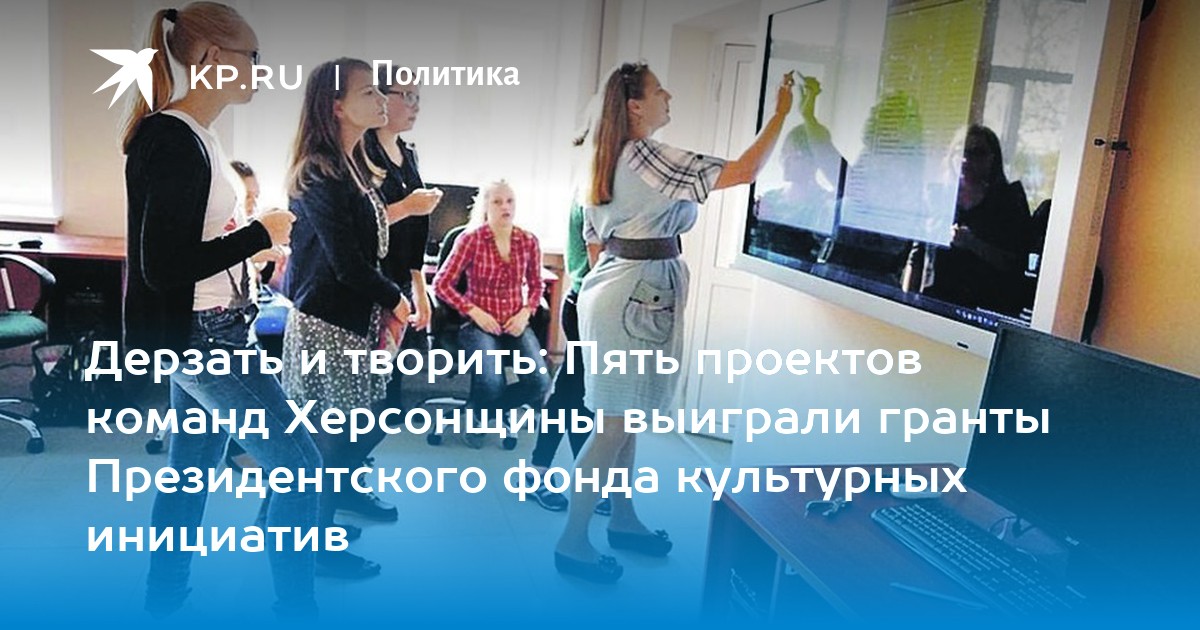 KP.RU | Политика

Дерзать и творить: Пять проектов команд Херсонщины выиграли гранты Президентского фонда культурных инициатив